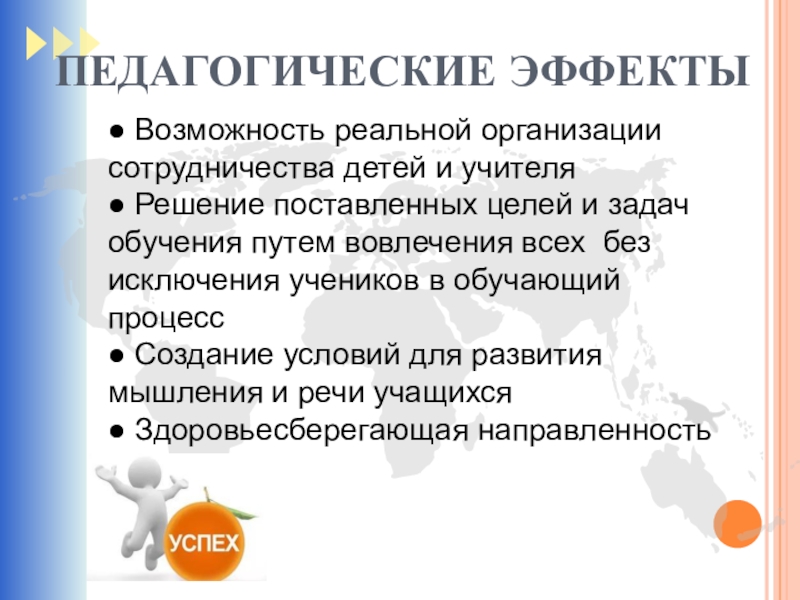 ПЕДАГОГИЧЕСКИЕ ЭФФЕКТЫ

● Возможность реальной организации сотрудничества детей и учителя
● Решение поставленных целей и задач обучения путем вовлечения всех без исключения учеников в обучающий процесс
● Создание условий для развития мышления и речи учащихся
● Здоровьесберегающая направленность

УСПЕХ